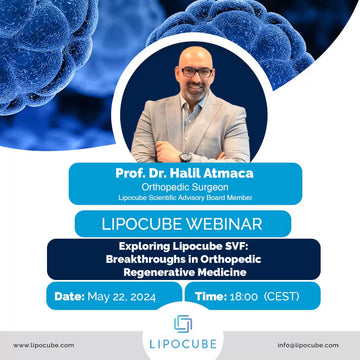 Prof. Dr. Halil Atmaca
Orthopedic Surgeon
Lipocube Scientific Advisory Board Member

LIPOCUBE WEBINAR

Exploring Lipocube SVF: Breakthroughs in Orthopedic Regenerative Medicine

Date: May 22, 2024

Time: 18:00 (CEST)

www.lipocube.com

LIPOCUBE

info@lipocube.com